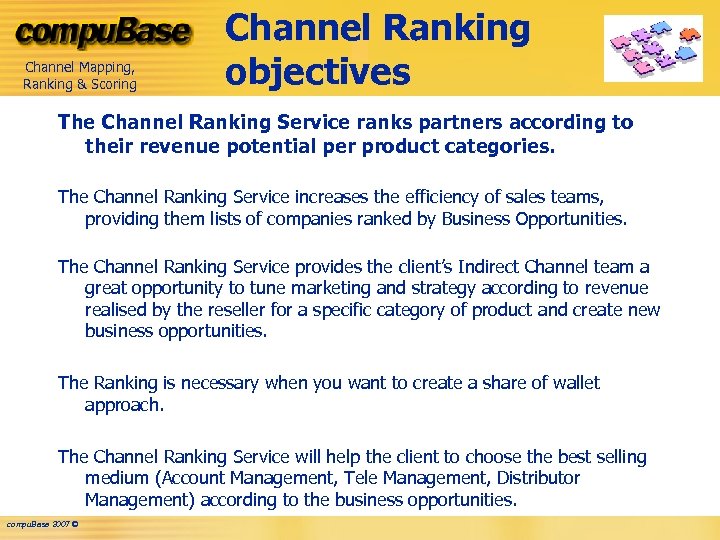 compuBase

Channel Mapping, Ranking & Scoring

Channel Ranking objectives

The Channel Ranking Service ranks partners according to their revenue potential per product categories.

The Channel Ranking Service increases the efficiency of sales teams, providing them lists of companies ranked by Business Opportunities.

The Channel Ranking Service provides the client's Indirect Channel team a great opportunity to tune marketing and strategy according to revenue realised by the reseller for a specific category of product and create new business opportunities.

The Ranking is necessary when you want to create a share of wallet approach.

The Channel Ranking Service will help the client to choose the best selling medium (Account Management, Tele Management, Distributor Management) according to the business opportunities.

compuBase 2007 ©